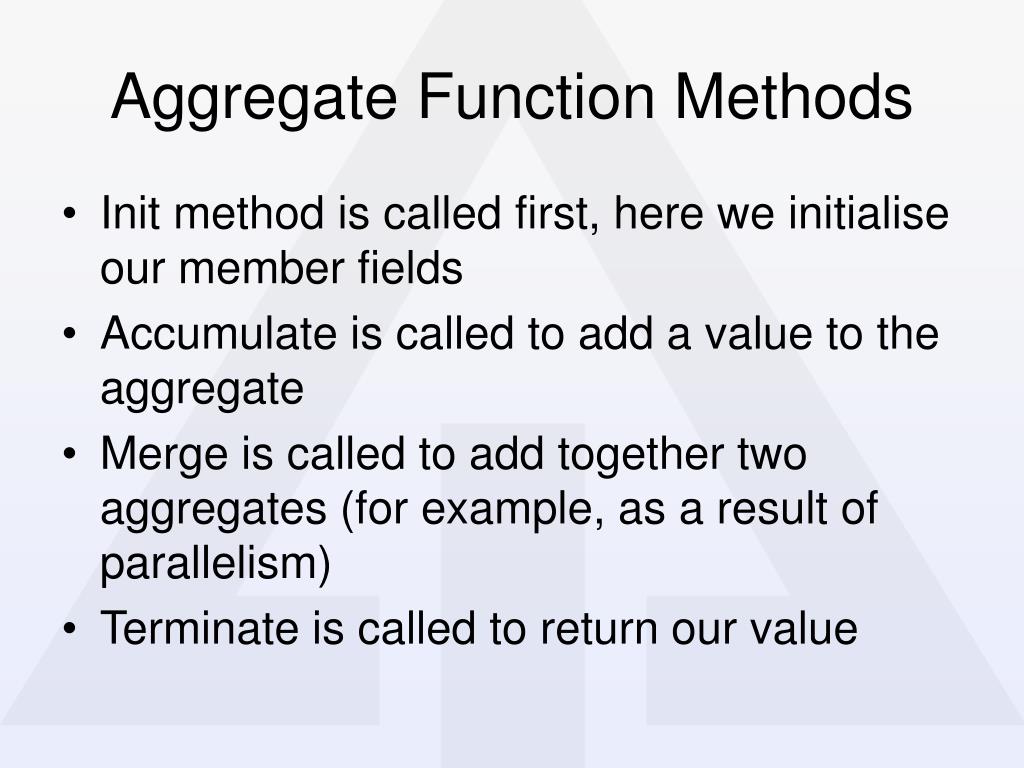 Aggregate Function Methods

• Init method is called first, here we initialise our member fields
• Accumulate is called to add a value to the aggregate
• Merge is called to add together two aggregates (for example, as a result of parallelism)
• Terminate is called to return our value